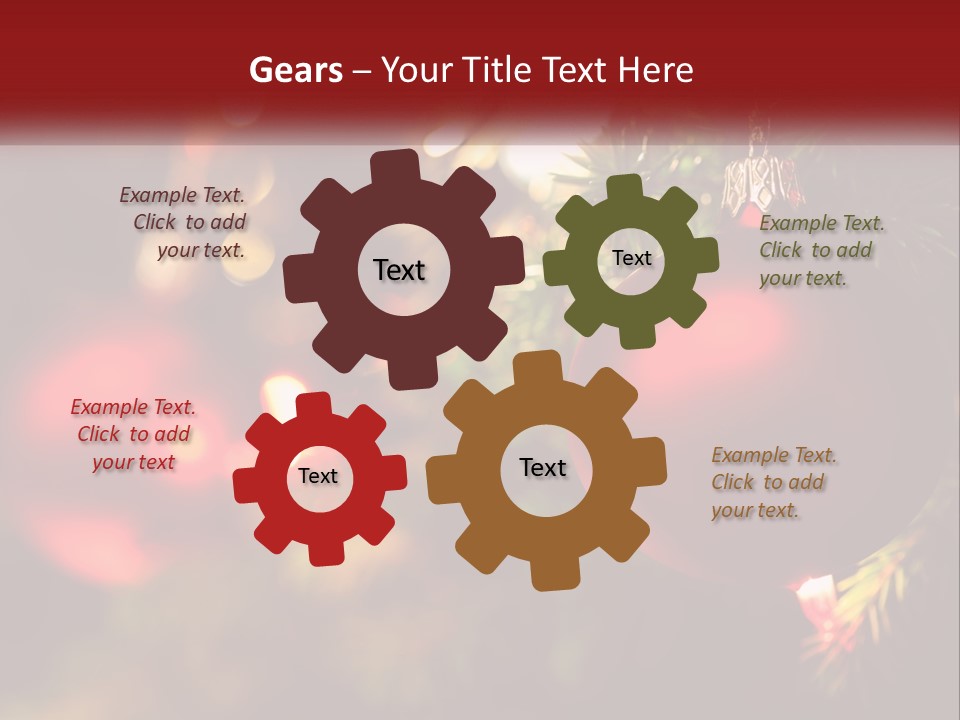 Gears – Your Title Text Here

Example Text. Click to add your text.

Text

Text

Example Text. Click to add your text.

Example Text. Click to add your text

Text

Text

Example Text. Click to add your text.